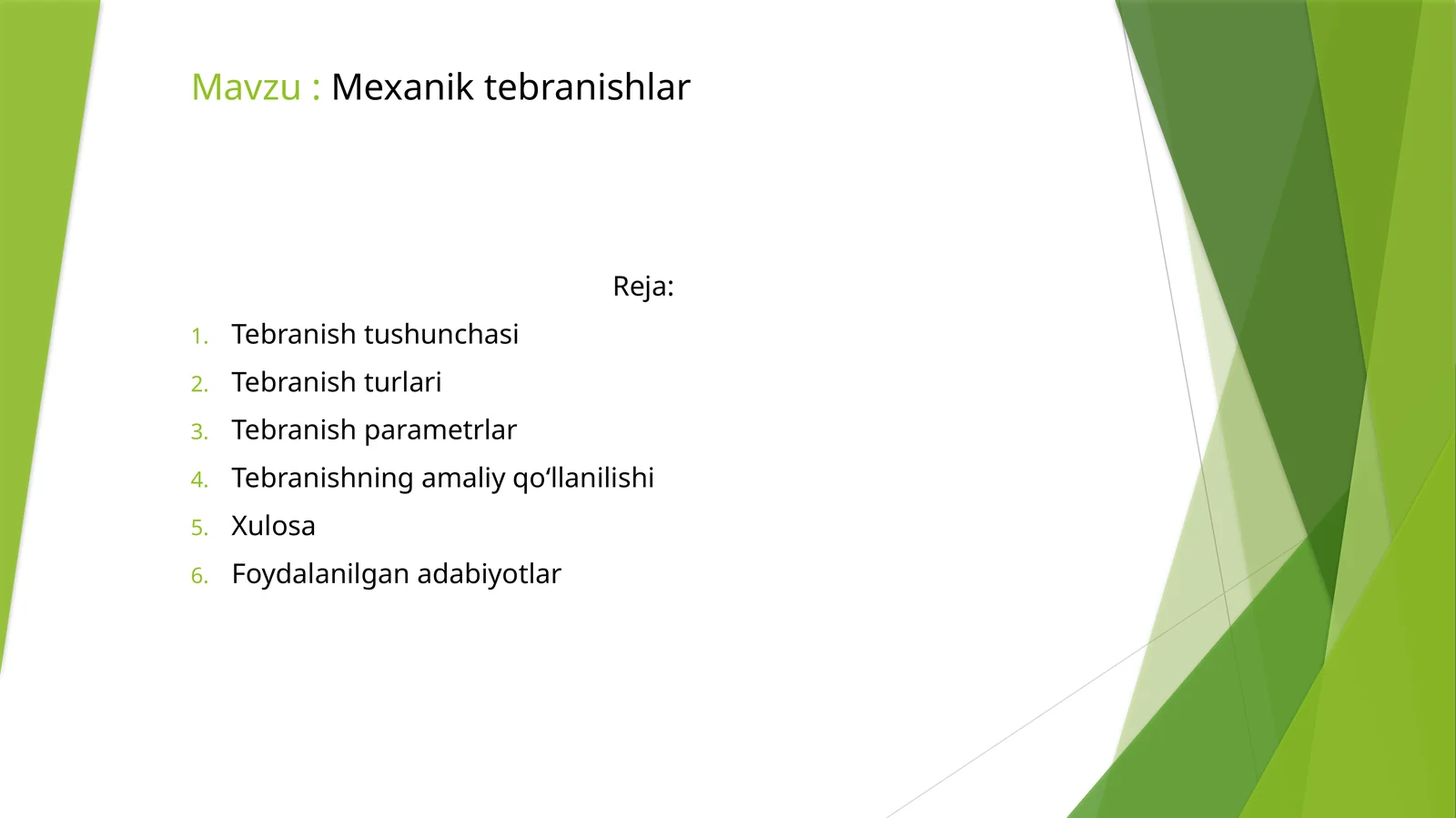 Mavzu : Mexanik tebranishlar

Reja:

1. Tebranish tushunchasi
2. Tebranish turlari
3. Tebranish parametrlar
4. Tebranishning amaliy qo‘llanilishi
5. Xulosa
6. Foydalanilgan adabiyotlar